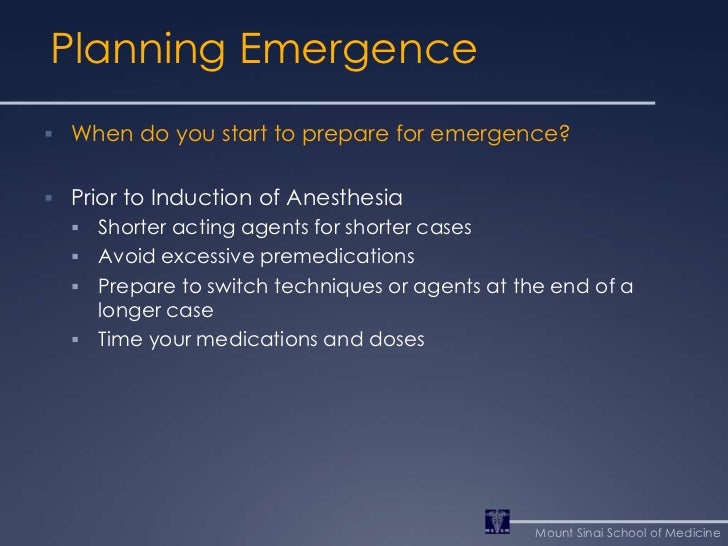 Planning Emergence

▪ When do you start to prepare for emergence?

▪ Prior to Induction of Anesthesia
 ▪ Shorter acting agents for shorter cases
 ▪ Avoid excessive premedications
 ▪ Prepare to switch techniques or agents at the end of a longer case
 ▪ Time your medications and doses

Mount Sinai School of Medicine